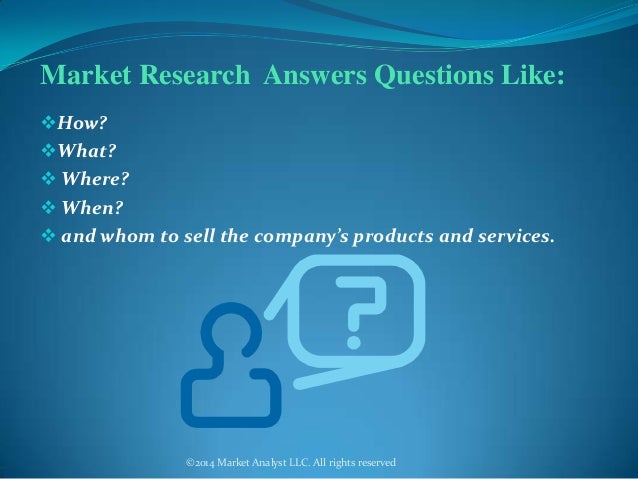 Market Research Answers Questions Like:

❖How?
❖What?
❖ Where?
❖ When?
❖ and whom to sell the company's products and services.

?

©2014 Market Analyst LLC. All rights reserved